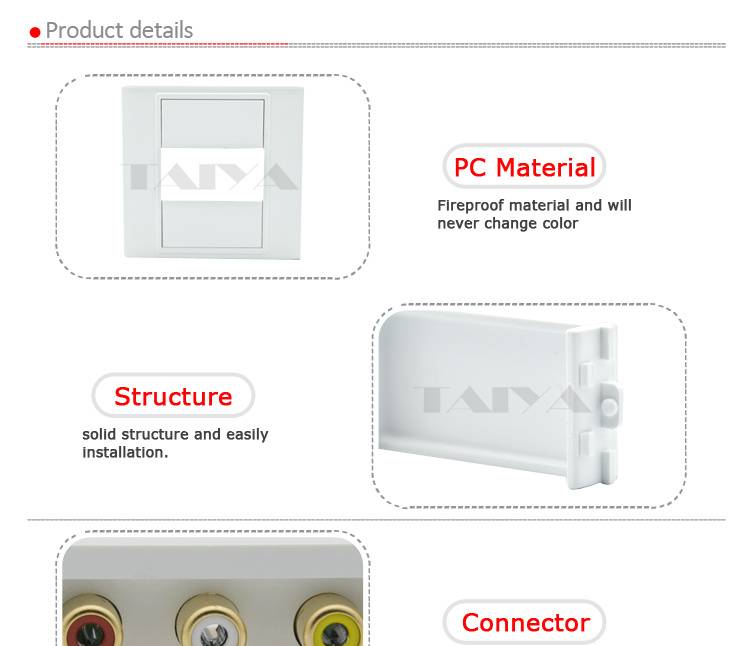 Product details

TAIYA

PC Material

Fireproof material and will never change color

Structure

solid structure and easily installation.

TAIYA

Connector